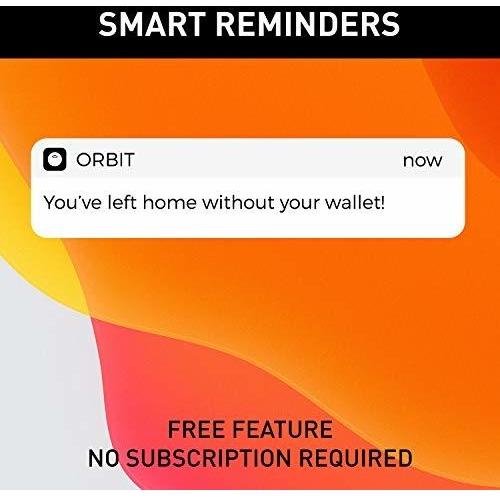 SMART REMINDERS

ORBIT now

You've left home without your wallet!

FREE FEATURE
NO SUBSCRIPTION REQUIRED